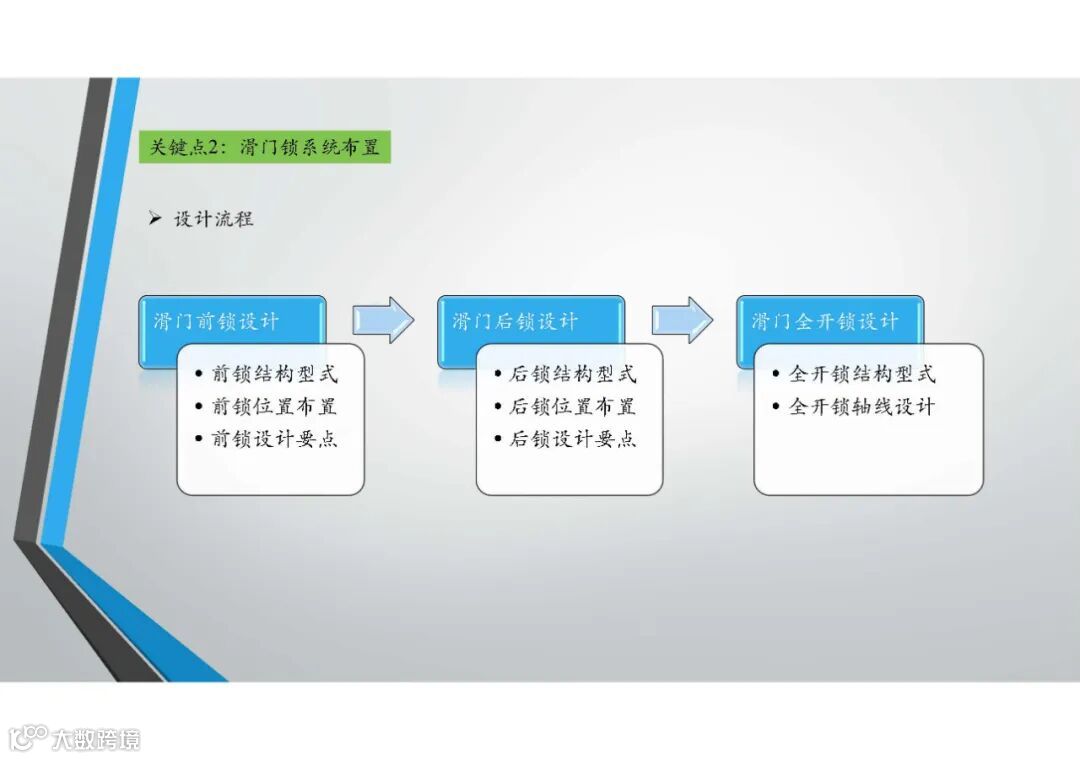 关键点2：滑门锁系统布置

➢ 设计流程

滑门前锁设计
• 前锁结构型式
• 前锁位置布置
• 前锁设计要点

滑门后锁设计
• 后锁结构型式
• 后锁位置布置
• 后锁设计要点

滑门全开锁设计
• 全开锁结构型式
• 全开锁轴线设计

大数跨境